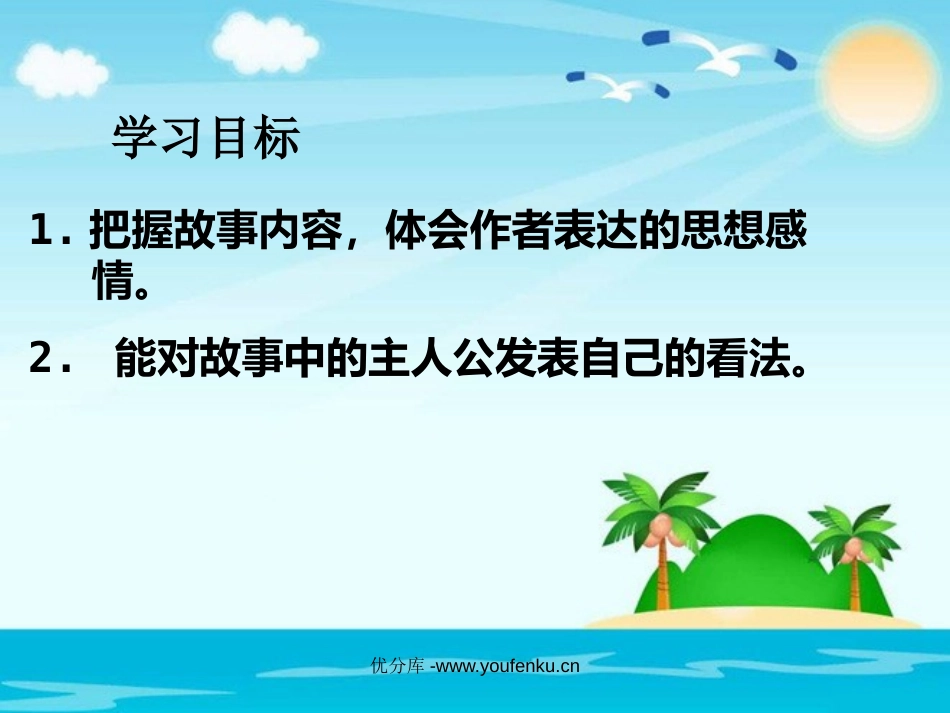 学习目标

1. 把握故事内容，体会作者表达的思想感情。

2. 能对故事中的主人公发表自己的看法。

优分库 -www.youfenku.cn